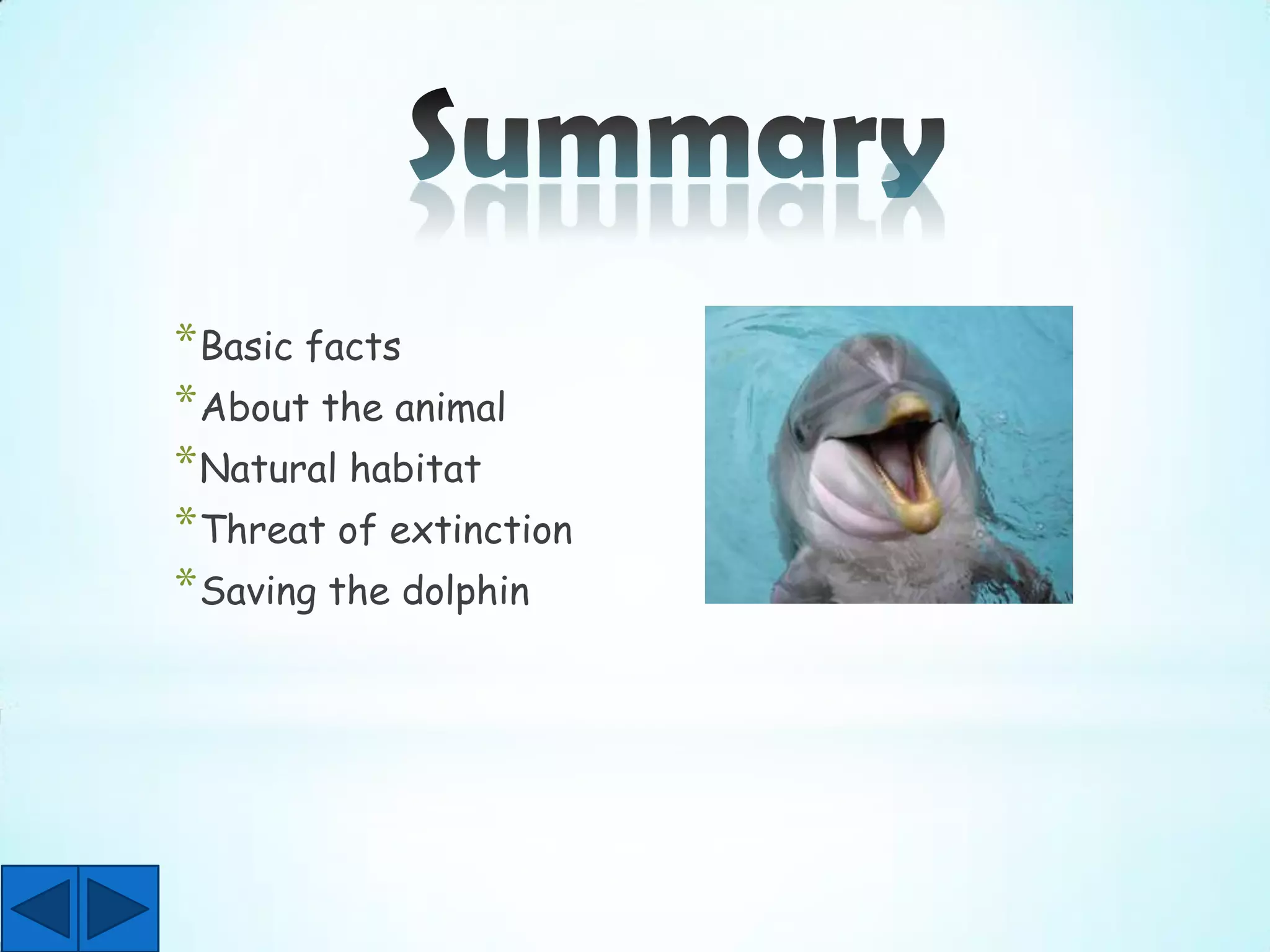 Summary

* Basic facts
* About the animal
* Natural habitat
* Threat of extinction
* Saving the dolphin